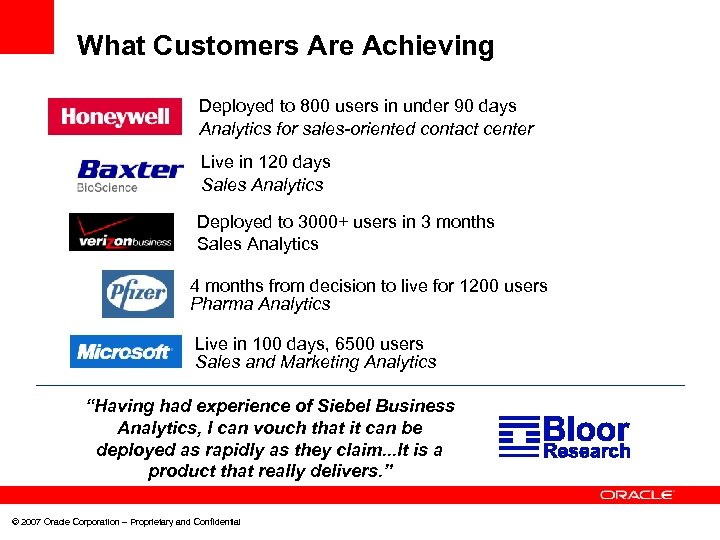 What Customers Are Achieving

Honeywell

Deployed to 800 users in under 90 days
Analytics for sales-oriented contact center

Baxter
BioScience

Live in 120 days
Sales Analytics

verizon business

Deployed to 3000+ users in 3 months
Sales Analytics

Pfizer

4 months from decision to live for 1200 users
Pharma Analytics

Microsoft

Live in 100 days, 6500 users
Sales and Marketing Analytics

"Having had experience of Siebel Business Analytics, I can vouch that it can be deployed as rapidly as they claim...It is a product that really delivers."

Bloor Research

ORACLE

© 2007 Oracle Corporation – Proprietary and Confidential